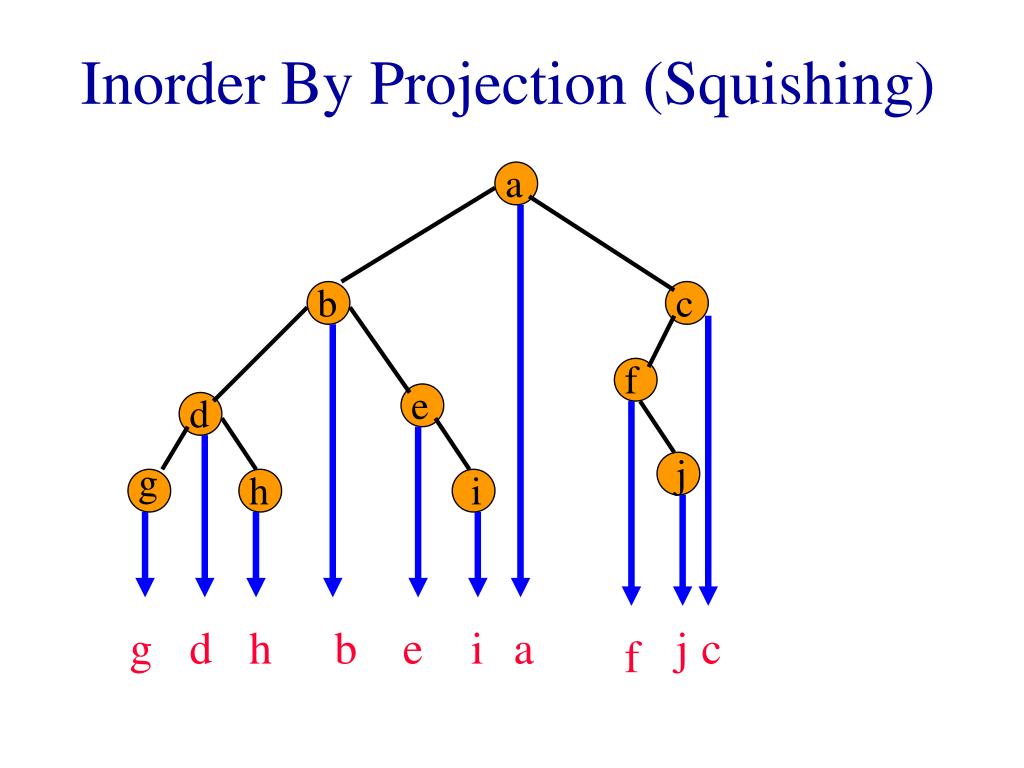 Inorder By Projection (Squishing)

a

b

c

f

d

e

j

g

h

i

g d h b e i a f j c